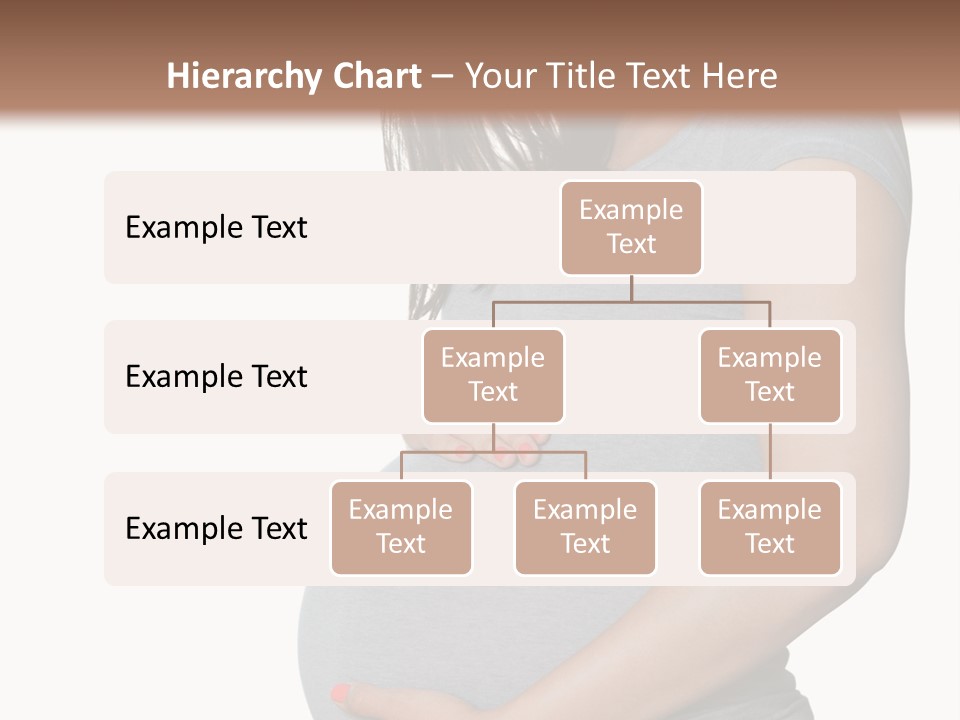 Hierarchy Chart – Your Title Text Here

Example Text

Example Text

Example Text

Example Text

Example Text

Example Text

Example Text

Example Text

Example Text